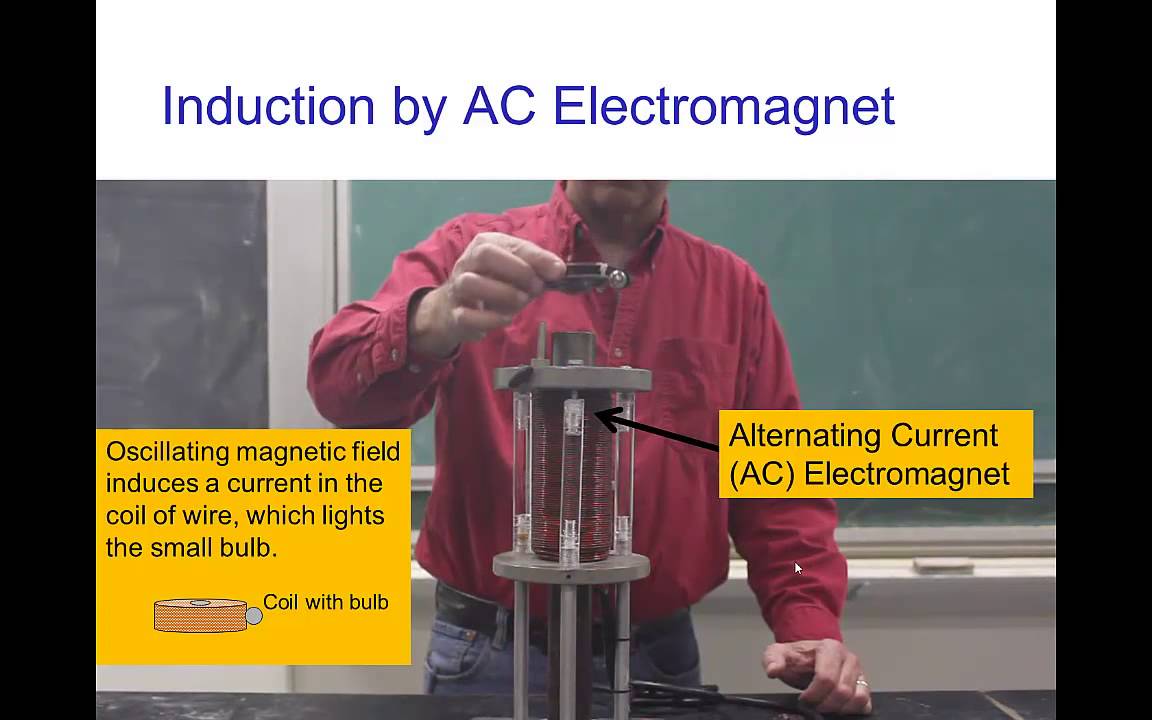 Induction by AC Electromagnet

Oscillating magnetic field induces a current in the coil of wire, which lights the small bulb.

Coil with bulb

Alternating Current (AC) Electromagnet